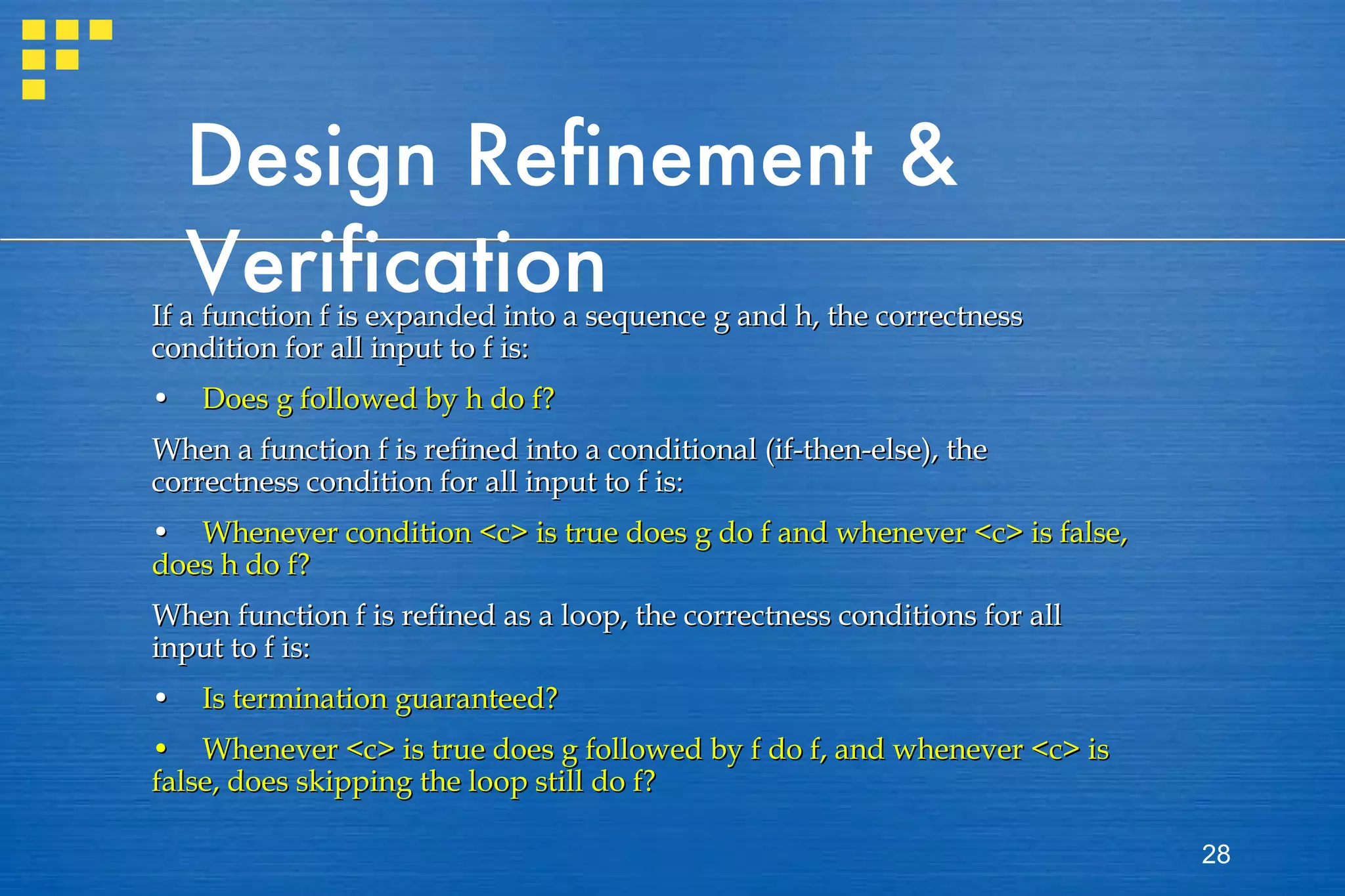 Design Refinement & Verification

If a function f is expanded into a sequence g and h, the correctness condition for all input to f is:

• Does g followed by h do f?

When a function f is refined into a conditional (if-then-else), the correctness condition for all input to f is:

• Whenever condition <c> is true does g do f and whenever <c> is false, does h do f?

When function f is refined as a loop, the correctness conditions for all input to f is:

• Is termination guaranteed?

• Whenever <c> is true does g followed by f do f, and whenever <c> is false, does skipping the loop still do f?

28